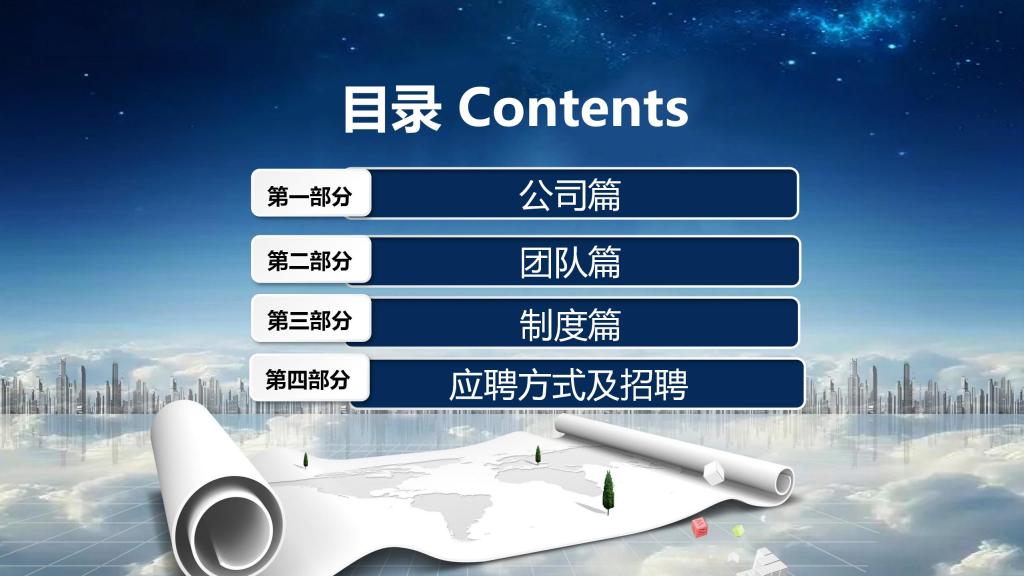 目录 Contents

第一部分 公司篇

第二部分 团队篇

第三部分 制度篇

第四部分 应聘方式及招聘